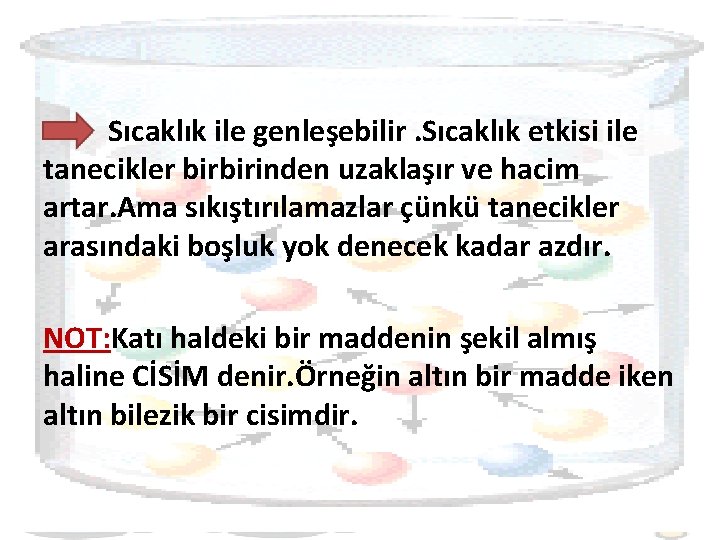 Sıcaklık ile genleşebilir .Sıcaklık etkisi ile tanecikler birbirinden uzaklaşır ve hacim artar.Ama sıkıştırılamazlar çünkü tanecikler arasındaki boşluk yok denecek kadar azdır.

NOT:Katı haldeki bir maddenin şekil almış haline CİSİM denir.Örneğin altın bir madde iken altın bilezik bir cisimdir.